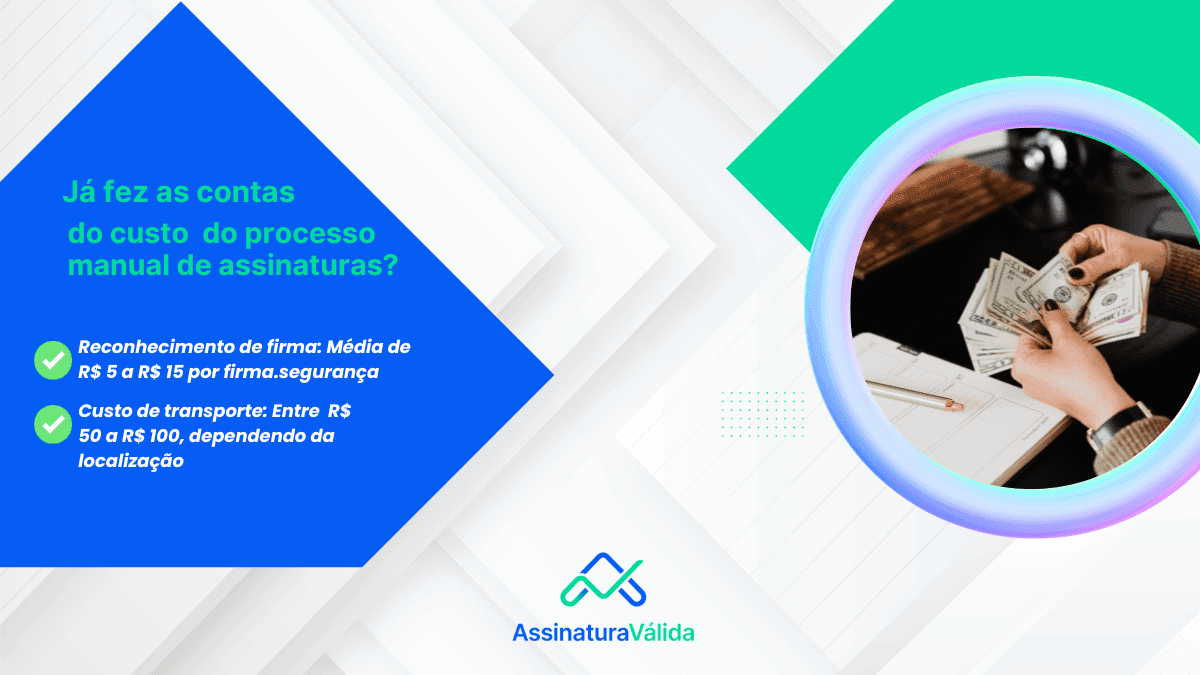 Já fez as contas do custo do processo manual de assinaturas?

Reconhecimento de firma: Média de R$ 5 a R$ 15 por firma.segurança

Custo de transporte: Entre R$ 50 a R$ 100, dependendo da localização

AssinaturaVálida